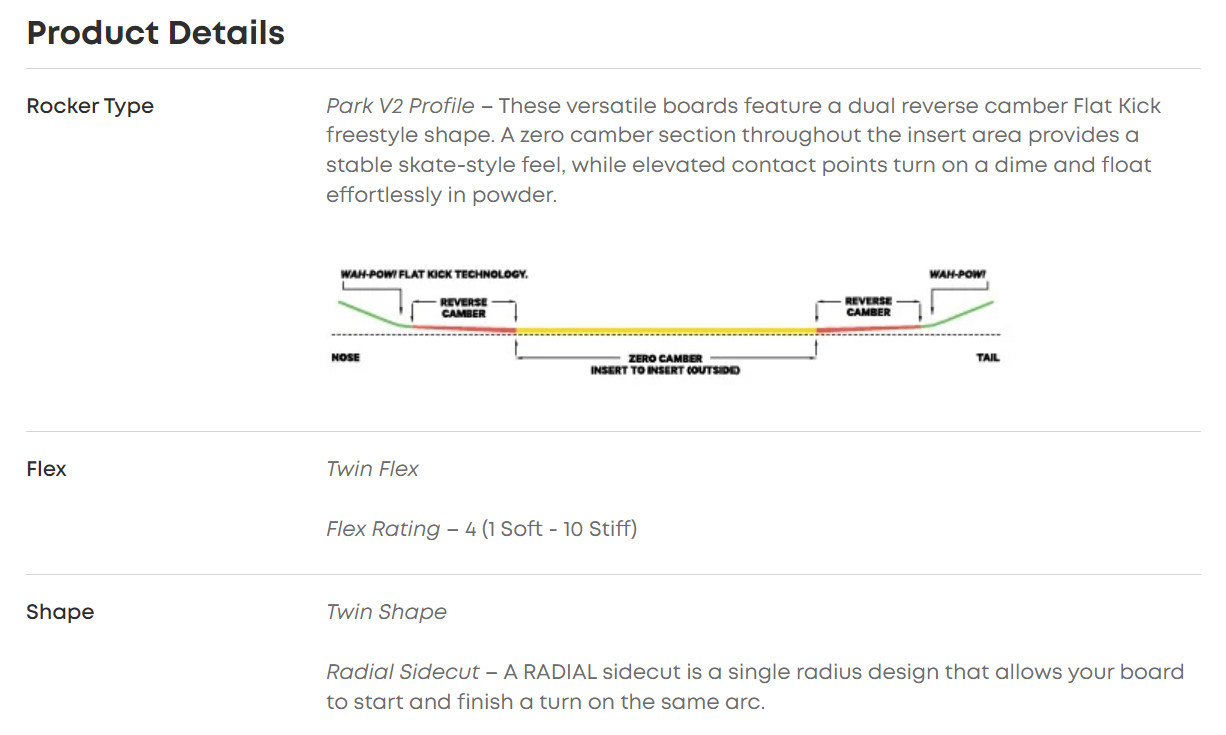 Product Details

Rocker Type

Park V2 Profile – These versatile boards feature a dual reverse camber Flat Kick freestyle shape. A zero camber section throughout the insert area provides a stable skate-style feel, while elevated contact points turn on a dime and float effortlessly in powder.

WAH-POW! FLAT KICK TECHNOLOGY.
REVERSE CAMBER
REVERSE CAMBER
WAH-POW!
NOSE
ZERO CAMBER
INSERT TO INSERT (OUTSIDE)
TAIL

Flex

Twin Flex

Flex Rating – 4 (1 Soft - 10 Stiff)

Shape

Twin Shape

Radial Sidecut – A RADIAL sidecut is a single radius design that allows your board to start and finish a turn on the same arc.